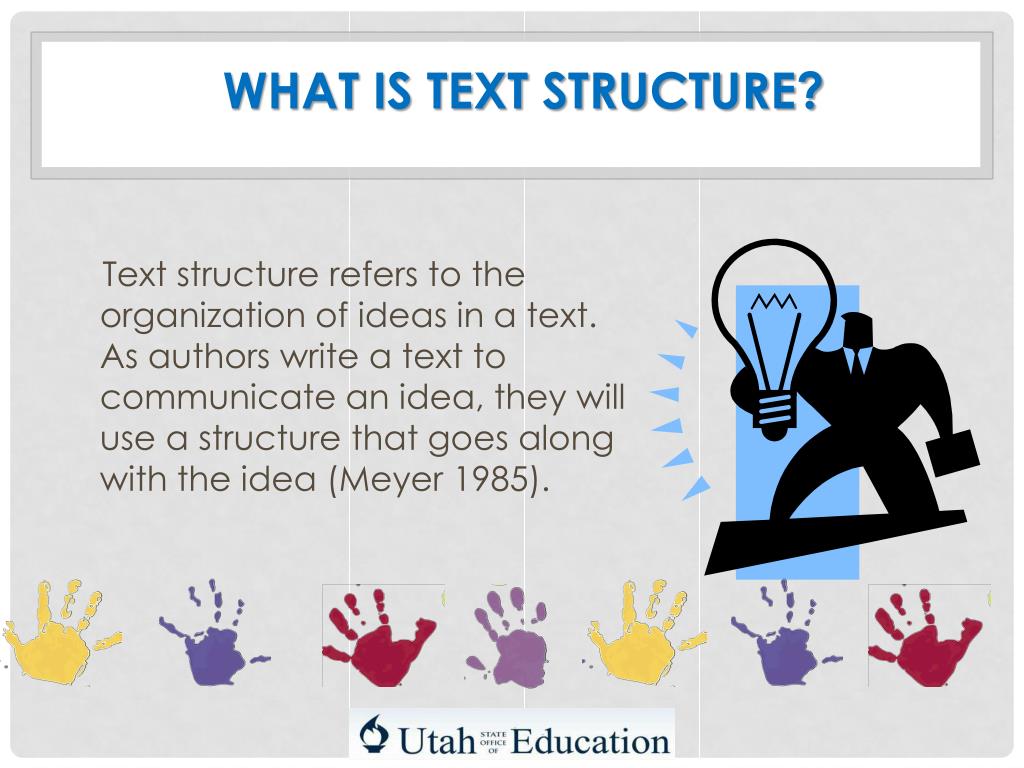 WHAT IS TEXT STRUCTURE?

Text structure refers to the organization of ideas in a text. As authors write a text to communicate an idea, they will use a structure that goes along with the idea (Meyer 1985).

Utah STATE OFFICE OF Education